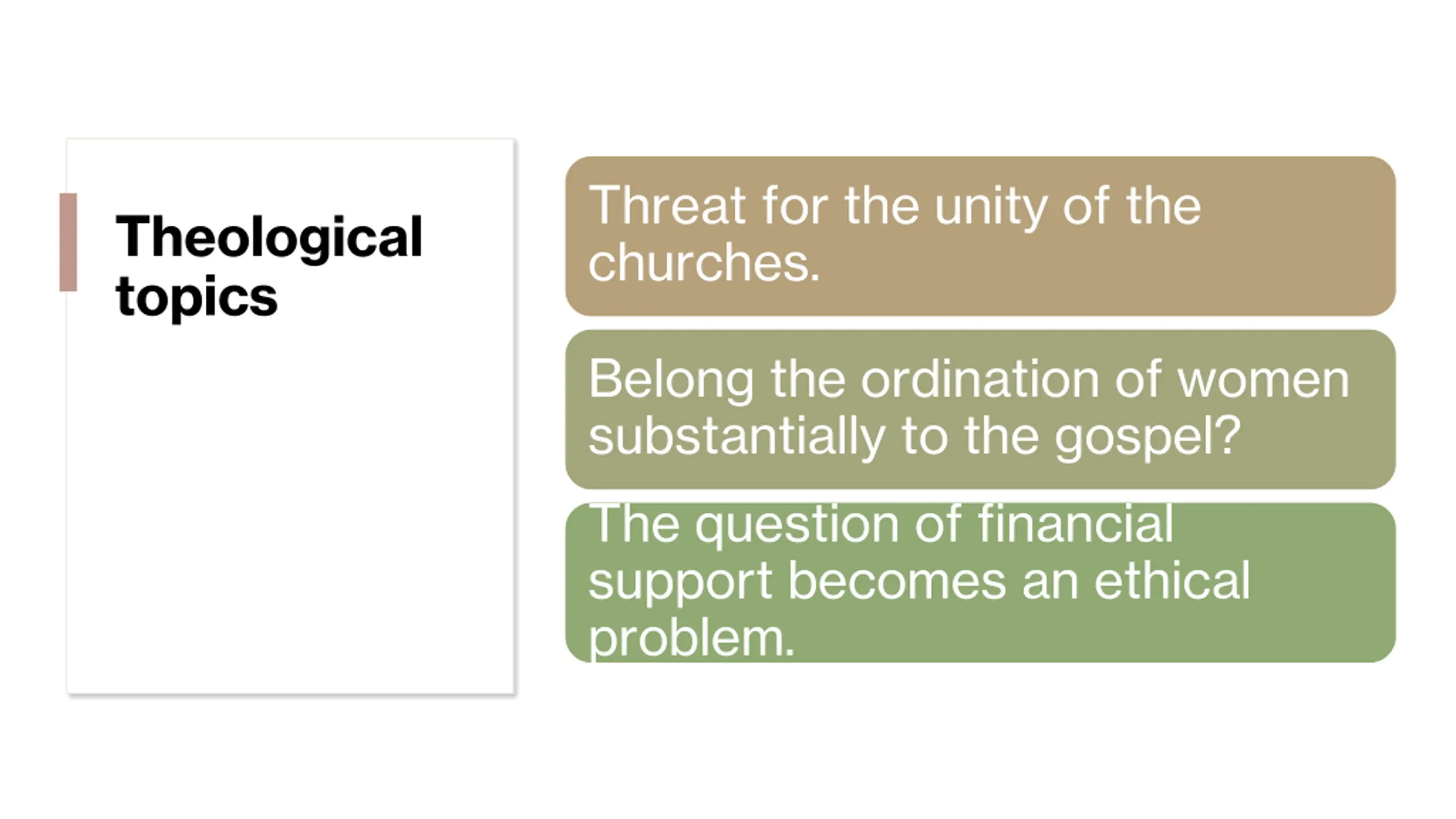 Theological topics

Threat for the unity of the churches.

Belong the ordination of women substantially to the gospel?

The question of financial support becomes an ethical problem.